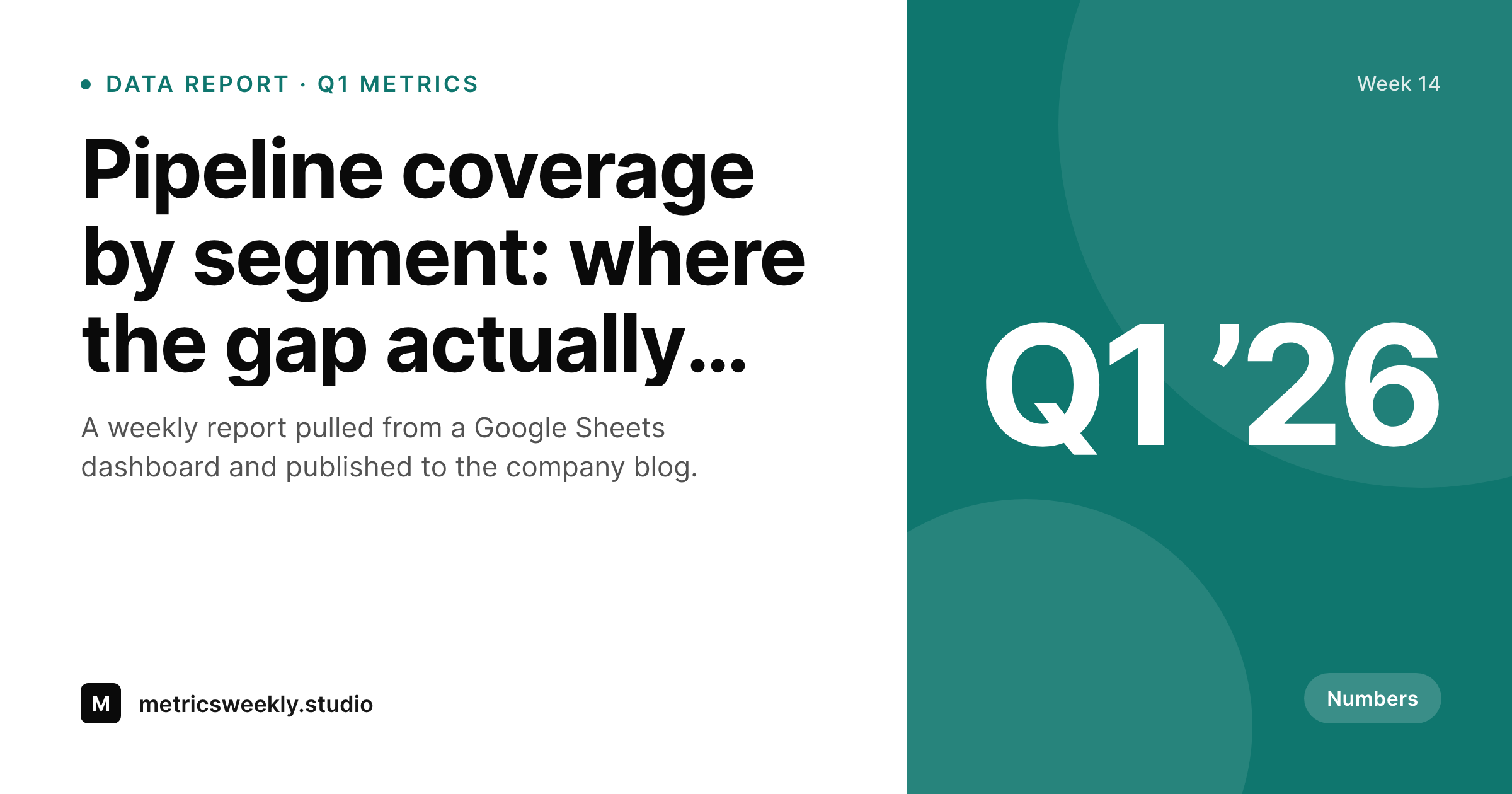 DATA REPORT · Q1 METRICS

Pipeline coverage by segment: where the gap actually...

A weekly report pulled from a Google Sheets dashboard and published to the company blog.

M metricsweekly.studio

Week 14

Q1 ’26

Numbers